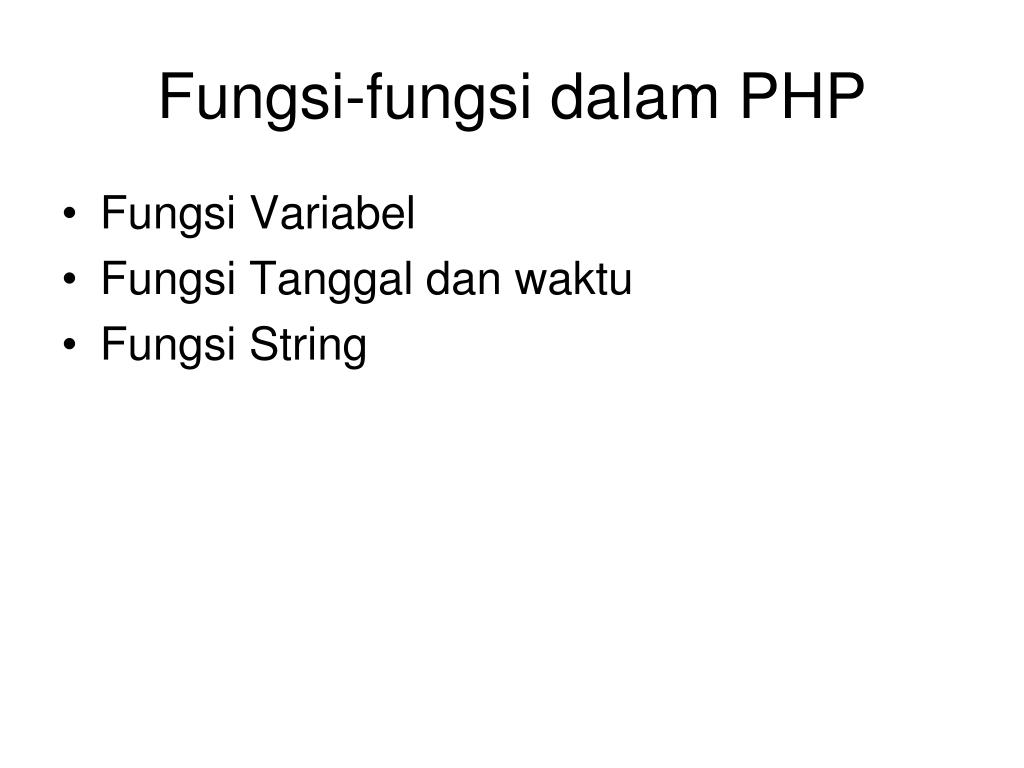 Fungsi-fungsi dalam PHP

• Fungsi Variabel
• Fungsi Tanggal dan waktu
• Fungsi String